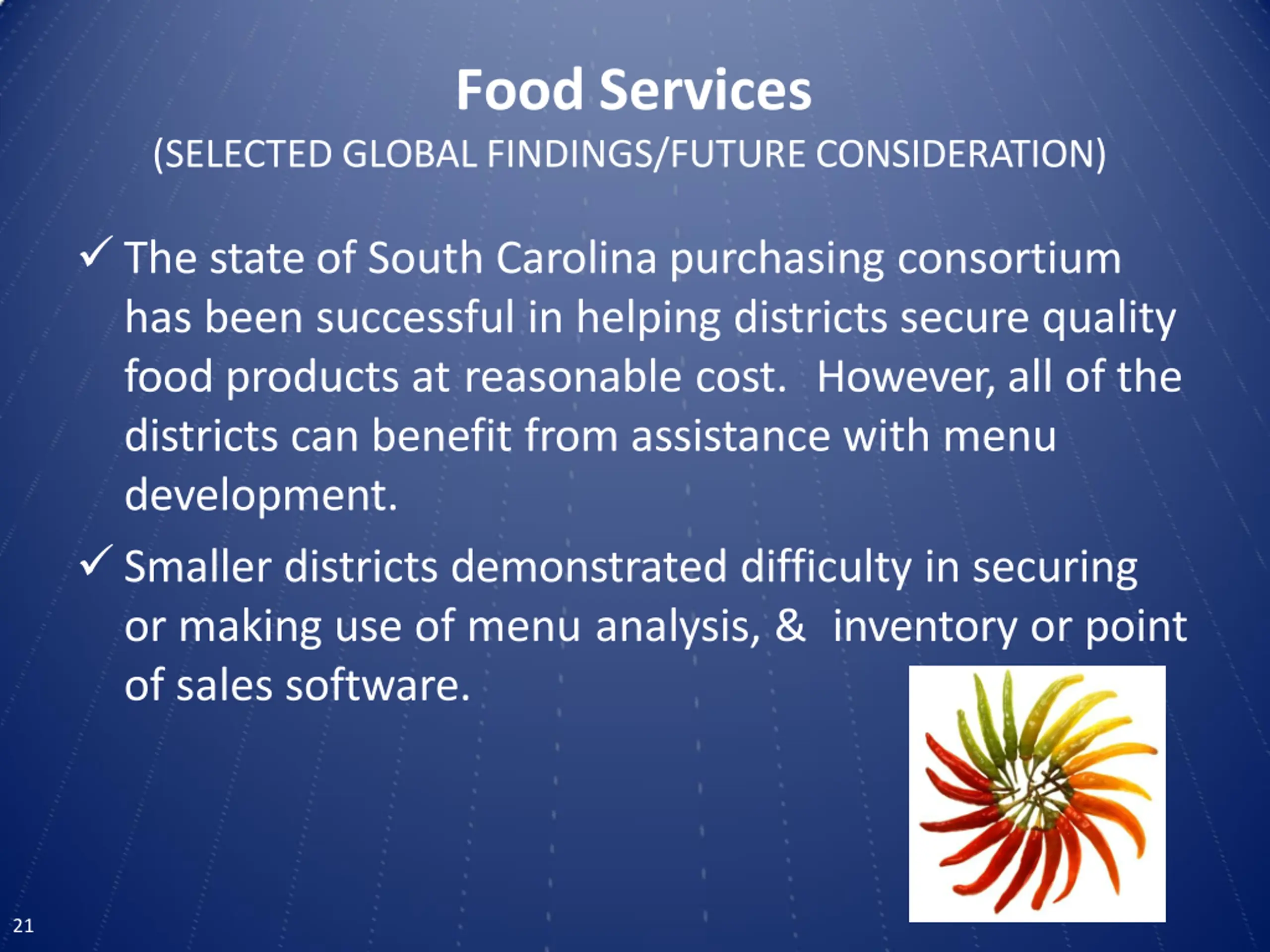 Food Services
(SELECTED GLOBAL FINDINGS/FUTURE CONSIDERATION)

✓ The state of South Carolina purchasing consortium has been successful in helping districts secure quality food products at reasonable cost. However, all of the districts can benefit from assistance with menu development.

✓ Smaller districts demonstrated difficulty in securing or making use of menu analysis, & inventory or point of sales software.

21